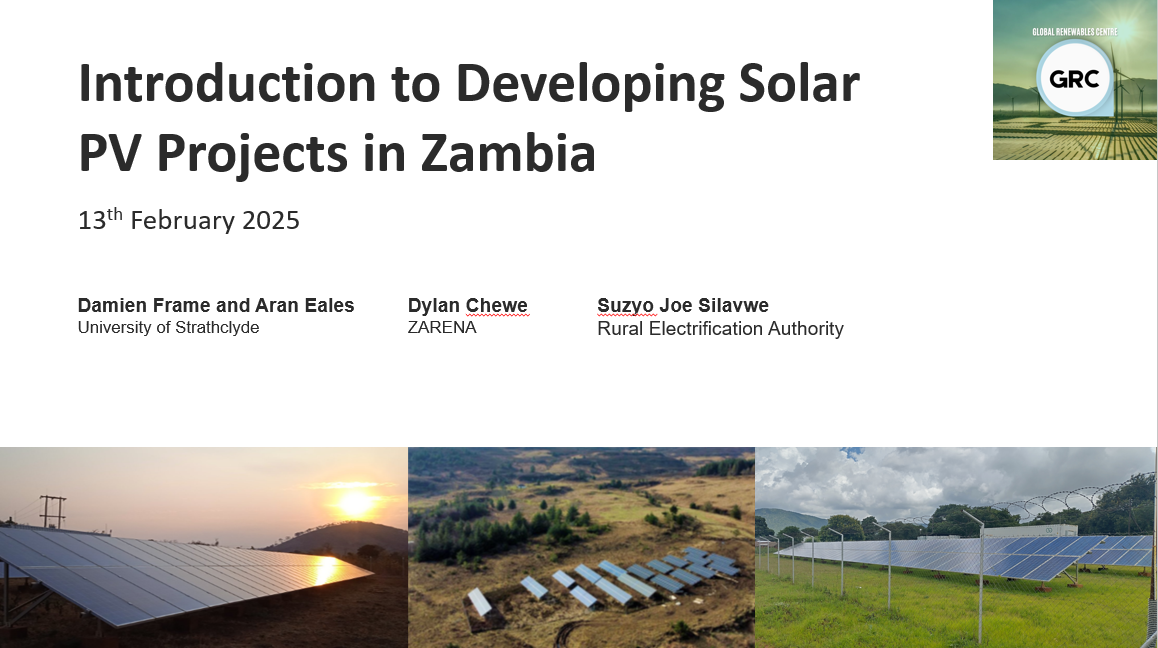 GLOBAL RENEWABLES CENTRE
GRC

Introduction to Developing Solar PV Projects in Zambia

13$^{th}$ February 2025

Damien Frame and Aran Eales
University of Strathclyde

Dylan Chewe
ZARENA

Suzyo Joe Silavwe
Rural Electrification Authority